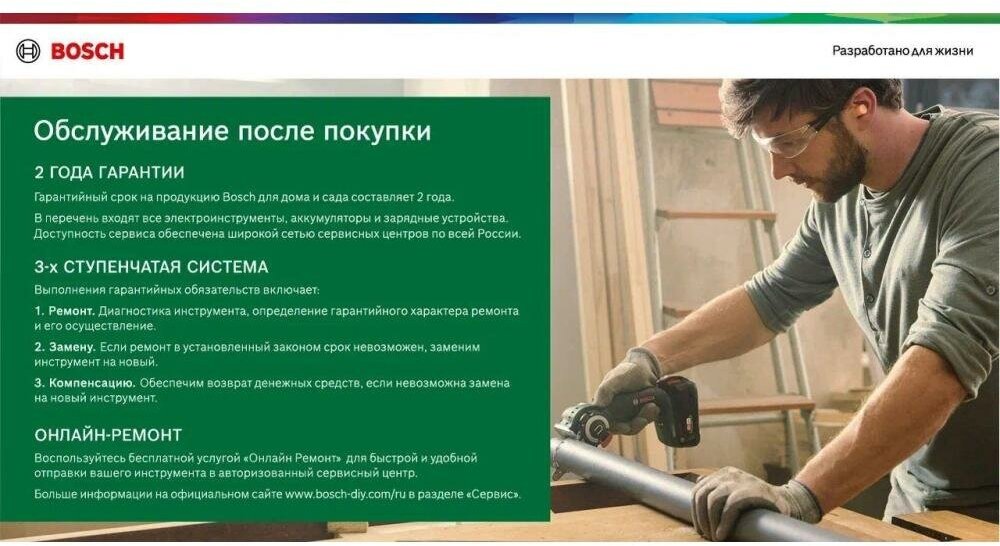 BOSCH

Разработано для жизни

Обслуживание после покупки

2 ГОДА ГАРАНТИИ

Гарантийный срок на продукцию Bosch для дома и сада составляет 2 года.

В перечень входят все электроинструменты, аккумуляторы и зарядные устройства. Доступность сервиса обеспечена широкой сетью сервисных центров по всей России.

3-х СТУПЕНЧАТАЯ СИСТЕМА

Выполнения гарантийных обязательств включает:

1. Ремонт. Диагностика инструмента, определение гарантийного характера ремонта и его осуществление.

2. Замену. Если ремонт в установленный законом срок невозможен, заменим инструмент на новый.

3. Компенсацию. Обеспечим возврат денежных средств, если невозможна замена на новый инструмент.

ОНЛАЙН-РЕМОНТ

Воспользуйтесь бесплатной услугой «Онлайн Ремонт» для быстрой и удобной отправки вашего инструмента в авторизованный сервисный центр.

Больше информации на официальном сайте www.bosch-diy.com/ru в разделе «Сервис».